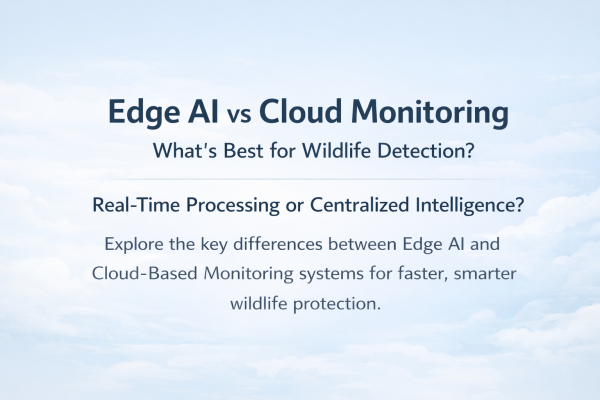 Edge AI vs Cloud Monitoring

What's Best for Wildlife Detection?

Real-Time Processing or Centralized Intelligence?

Explore the key differences between Edge AI and Cloud-Based Monitoring systems for faster, smarter wildlife protection.